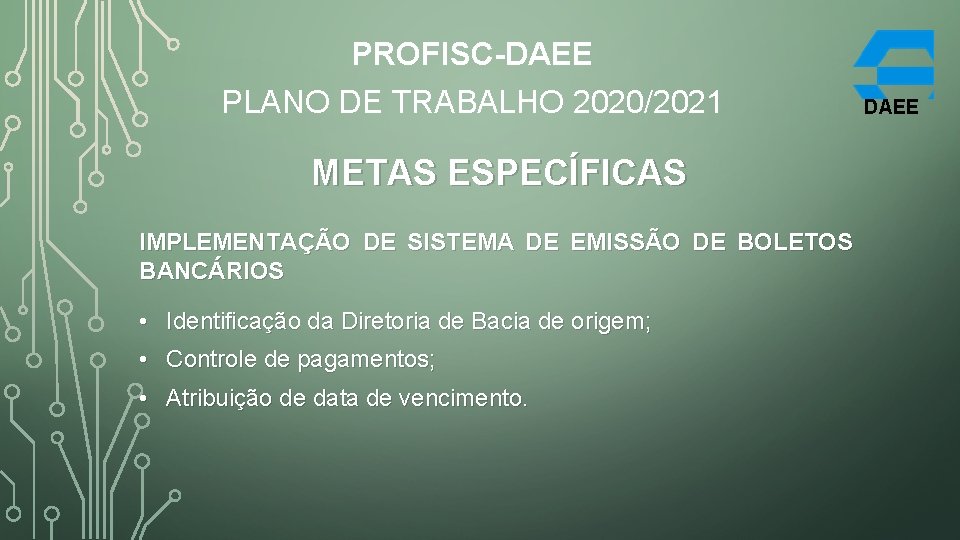 PROFISC-DAEE
PLANO DE TRABALHO 2020/2021

DAEE

METAS ESPECÍFICAS

IMPLEMENTAÇÃO DE SISTEMA DE EMISSÃO DE BOLETOS BANCÁRIOS

• Identificação da Diretoria de Bacia de origem;
• Controle de pagamentos;
• Atribuição de data de vencimento.